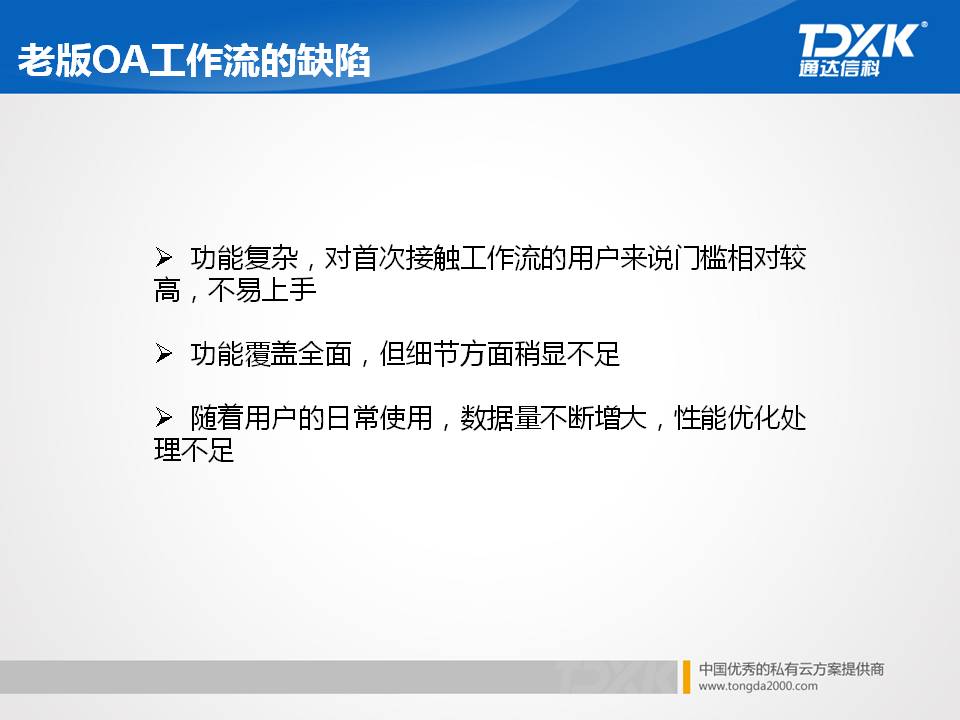 老版OA工作流的缺陷

TDXK®
通达信科

➢ 功能复杂，对首次接触工作流的用户来说门槛相对较高，不易上手

➢ 功能覆盖全面，但细节方面稍显不足

➢ 随着用户的日常使用，数据量不断增大，性能优化处理不足

TDXK

中国优秀的私有云方案提供商
www.tongda2000.com